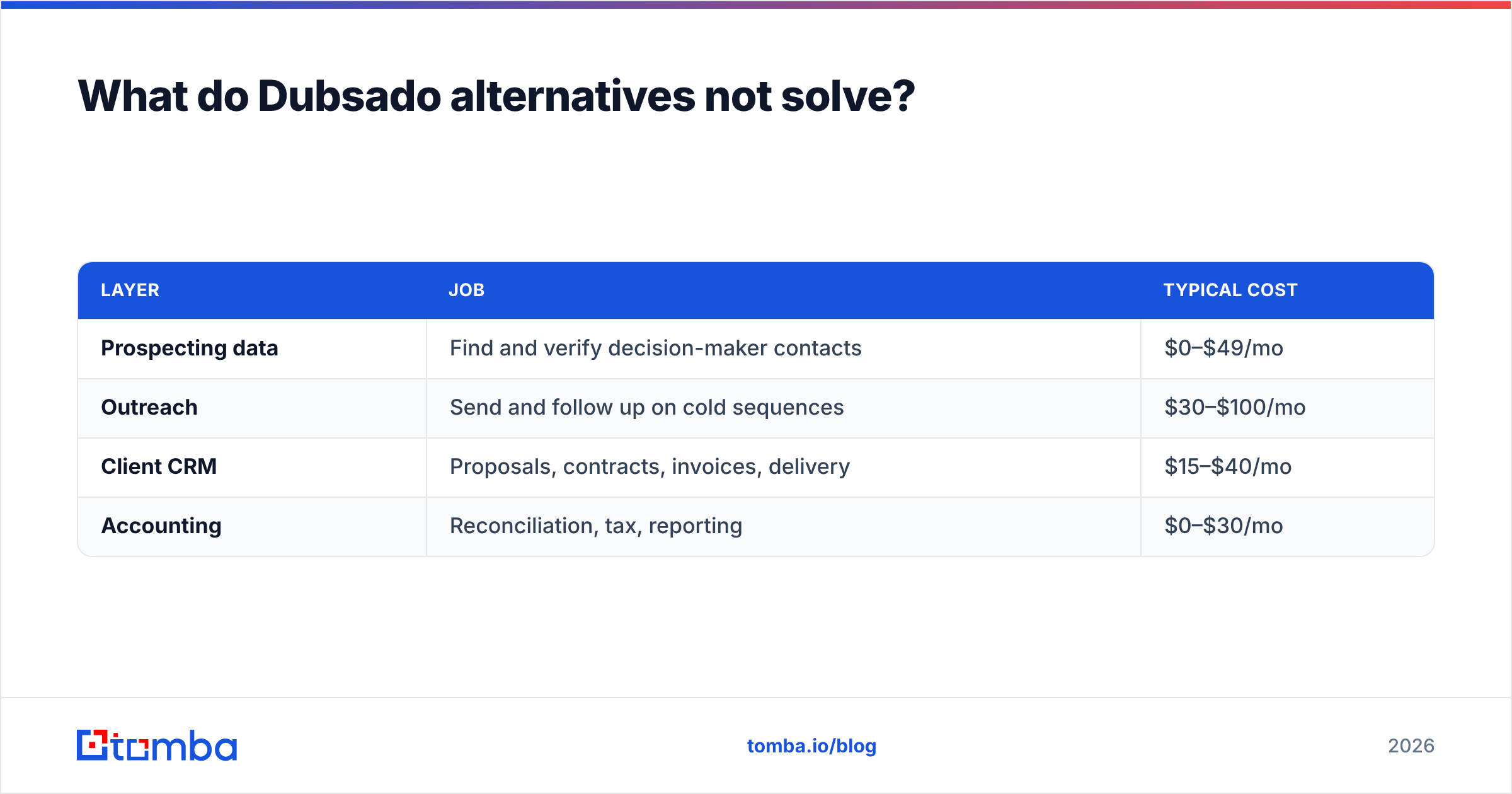 What do Dubsado alternatives not solve?

| LAYER | JOB | TYPICAL COST |
|---|---|---|
| Prospecting data | Find and verify decision-maker contacts | \$0–\$49/mo |
| Outreach | Send and follow up on cold sequences | \$30–\$100/mo |
| Client CRM | Proposals, contracts, invoices, delivery | \$15–\$40/mo |
| Accounting | Reconciliation, tax, reporting | \$0–\$30/mo |

tomba

tomba.io/blog

2026